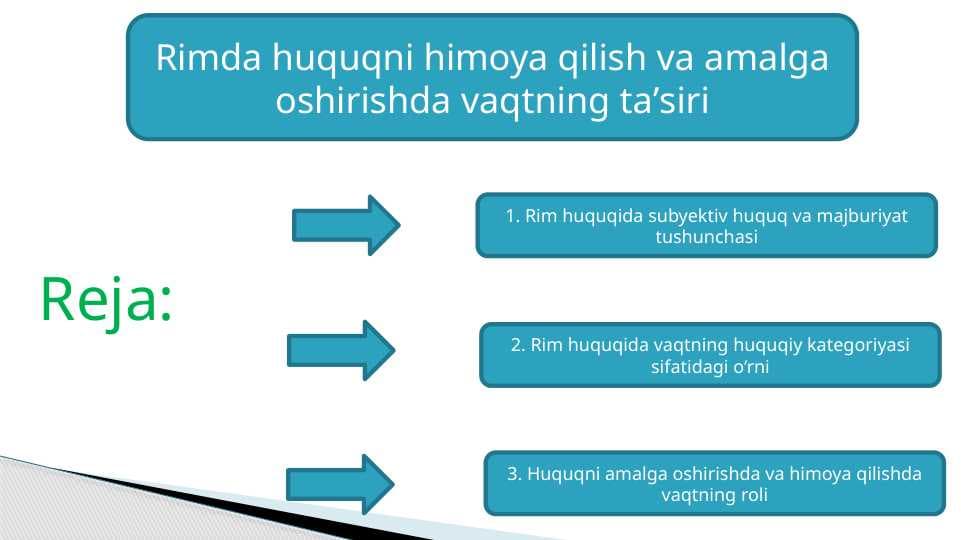 Rimda huquqni himoya qilish va amalga oshirishda vaqtning ta’siri

Reja:

1. Rim huquqida subyektiv huquq va majburiyat tushunchasi

2. Rim huquqida vaqtning huquqiy kategoriyasi sifatidagi o‘rni

3. Huquqni amalga oshirishda va himoya qilishda vaqtning roli